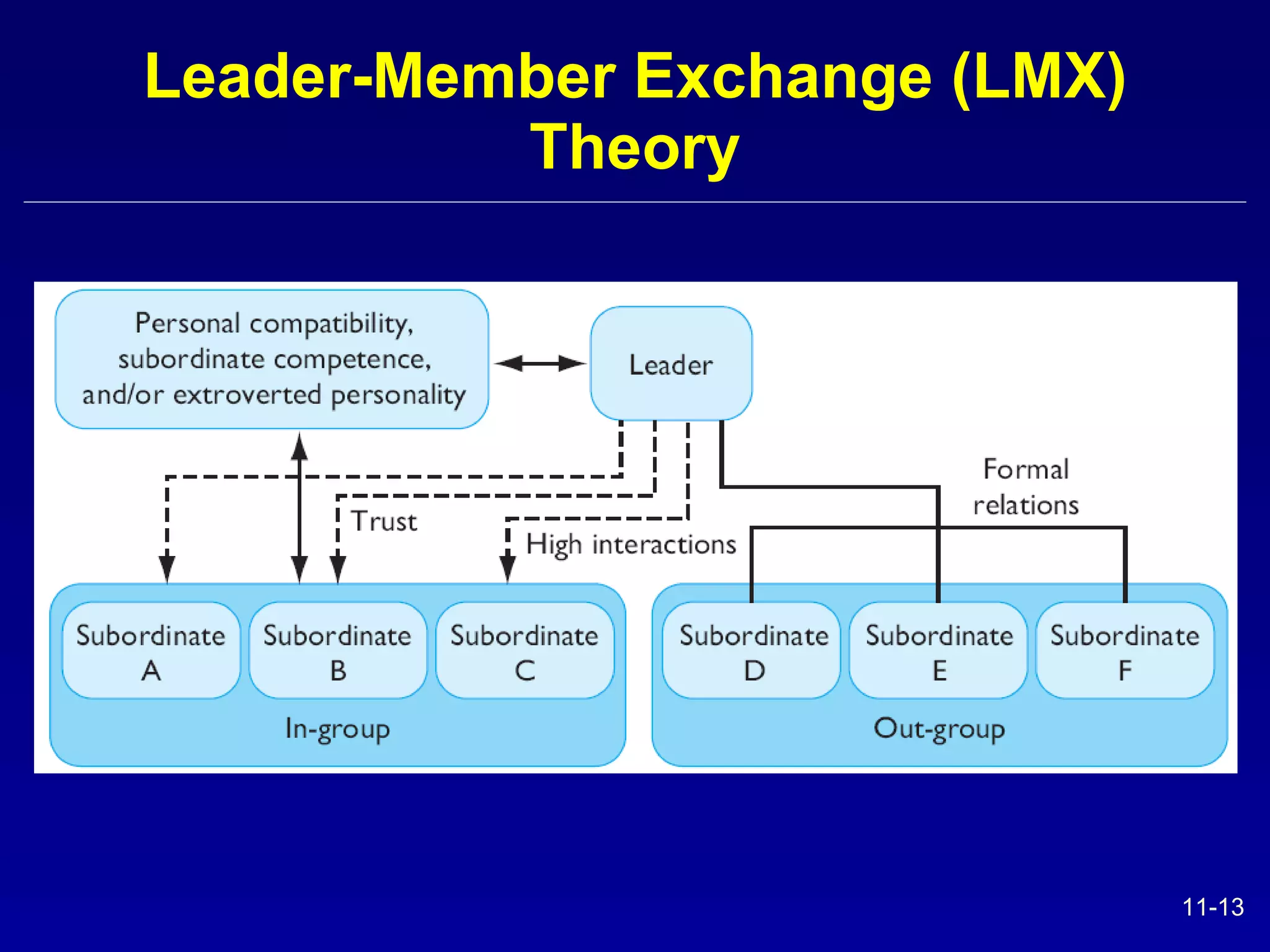 Leader-Member Exchange (LMX) Theory

Personal compatibility, subordinate competence, and/or extroverted personality

Leader

Formal relations

Trust

High interactions

Subordinate A

Subordinate B

Subordinate C

In-group

Subordinate D

Subordinate E

Subordinate F

Out-group

11-13